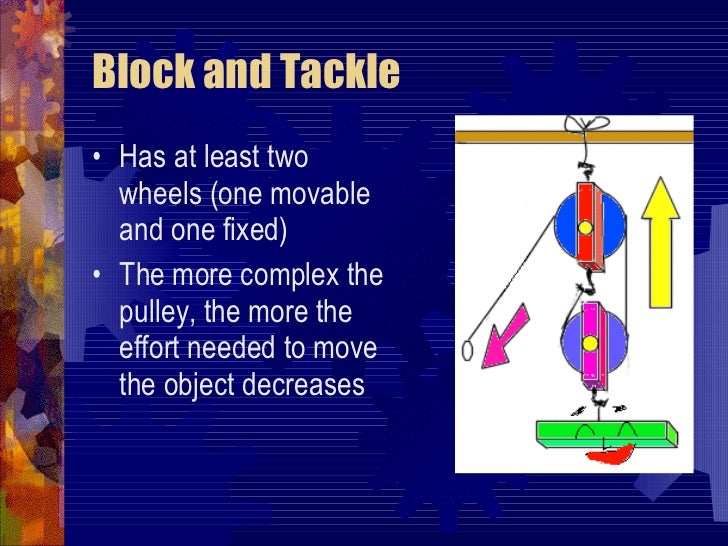 Block and Tackle

• Has at least two wheels (one movable and one fixed)
• The more complex the pulley, the more the effort needed to move the object decreases